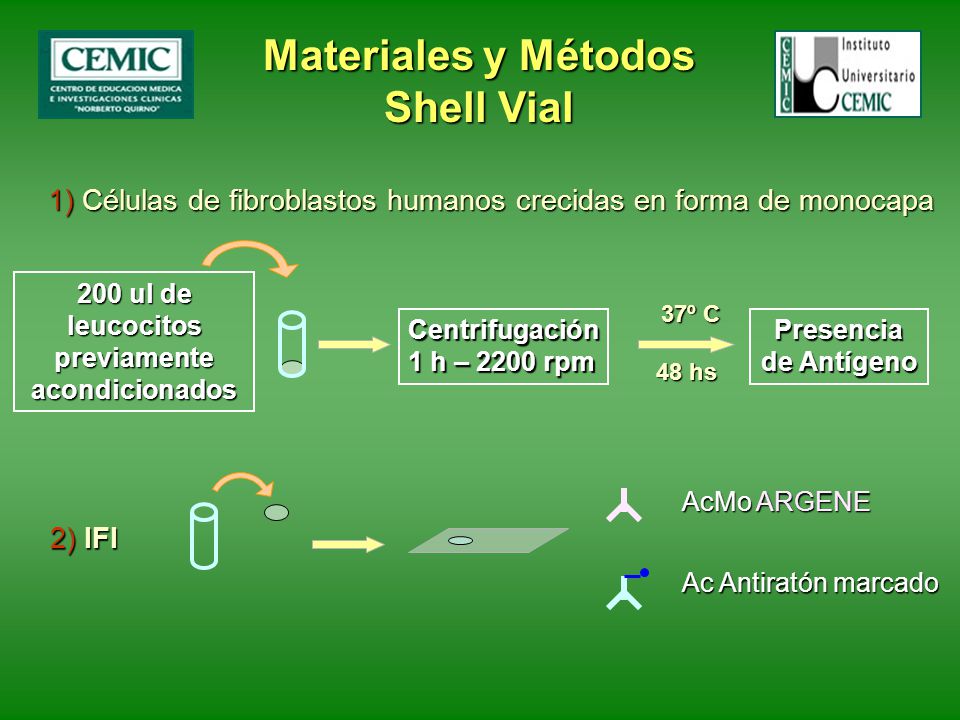 CEMIC
CENTRO DE EDUCACION MEDICA E INVESTIGACIONES CLINICAS "NORBERTO QUIRNO"

Materiales y Métodos
Shell Vial

CEMIC Instituto Universitario CEMIC

1) Células de fibroblastos humanos crecidas en forma de monocapa

200 ul de leucocitos previamente acondicionados

Centrifugación 1 h – 2200 rpm

37º C
48 hs

Presencia de Antígeno

2) IFI

AcMo ARGENE

Ac Antiratón marcado